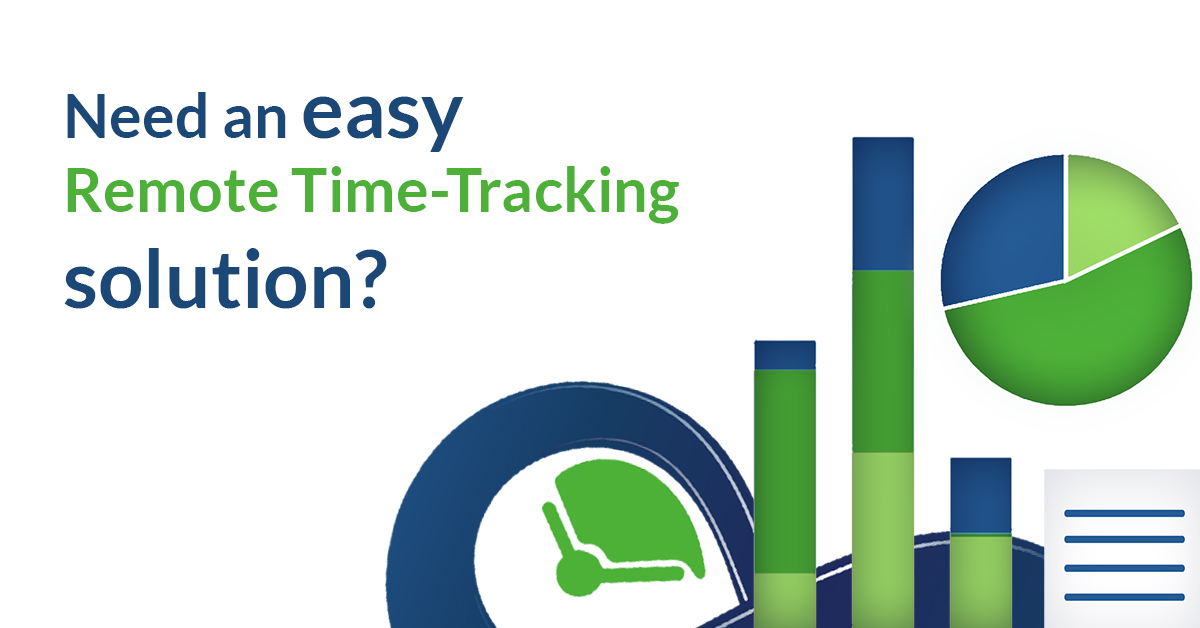 Need an easy
Remote Time-Tracking
solution?